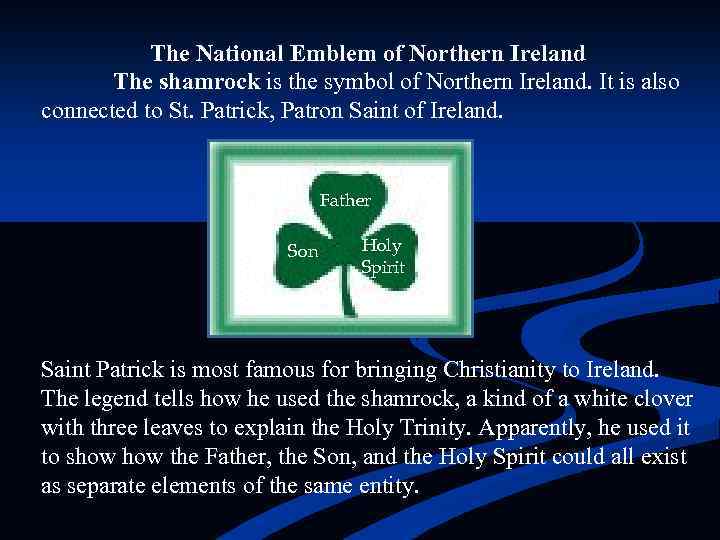 The National Emblem of Northern Ireland

The shamrock is the symbol of Northern Ireland. It is also connected to St. Patrick, Patron Saint of Ireland.

Father
Son
Holy Spirit

Saint Patrick is most famous for bringing Christianity to Ireland. The legend tells how he used the shamrock, a kind of a white clover with three leaves to explain the Holy Trinity. Apparently, he used it to show how the Father, the Son, and the Holy Spirit could all exist as separate elements of the same entity.